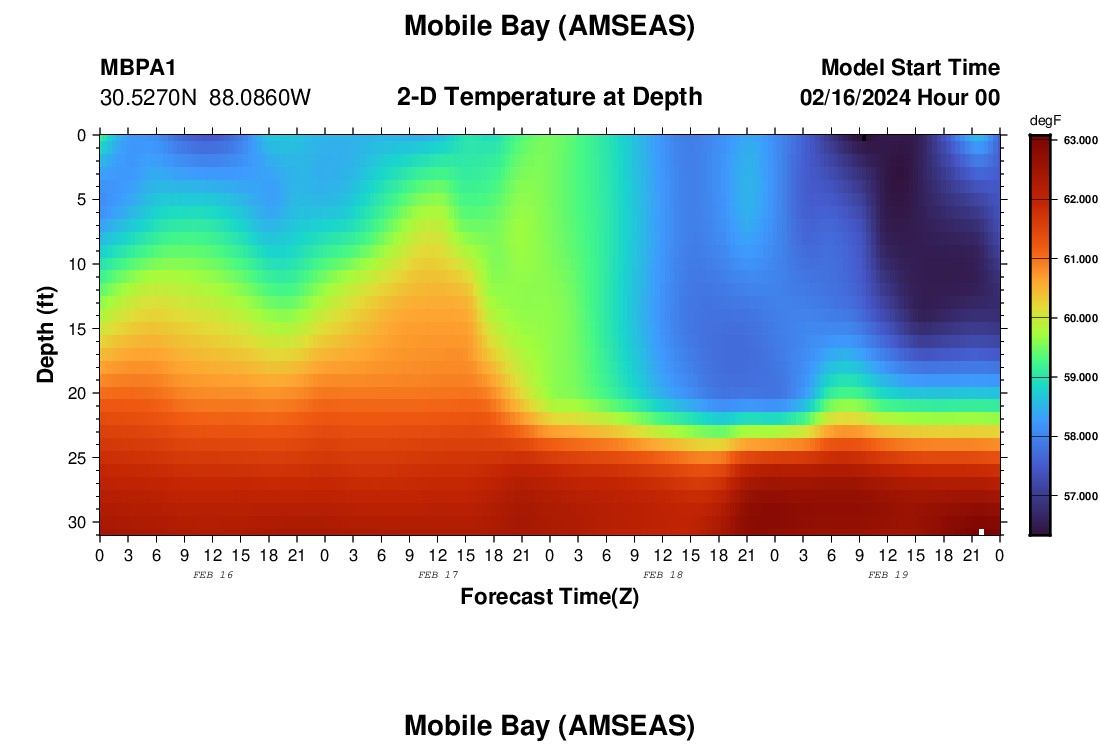 Mobile Bay (AMSEAS)

MBPA1
30.5270N 88.0860W

2-D Temperature at Depth

Model Start Time
02/16/2024 Hour 00

degF
63.000
62.000
61.000
60.000
59.000
58.000
57.000

Depth (ft)
0
5
10
15
20
25
30

0 3 6 9 12 15 18 21 0 3 6 9 12 15 18 21 0 3 6 9 12 15 18 21 0 3 6 9 12 15 18 21 0
FEB 16
FEB 17
FEB 18
FEB 19

Forecast Time(Z)

Mobile Bay (AMSEAS)